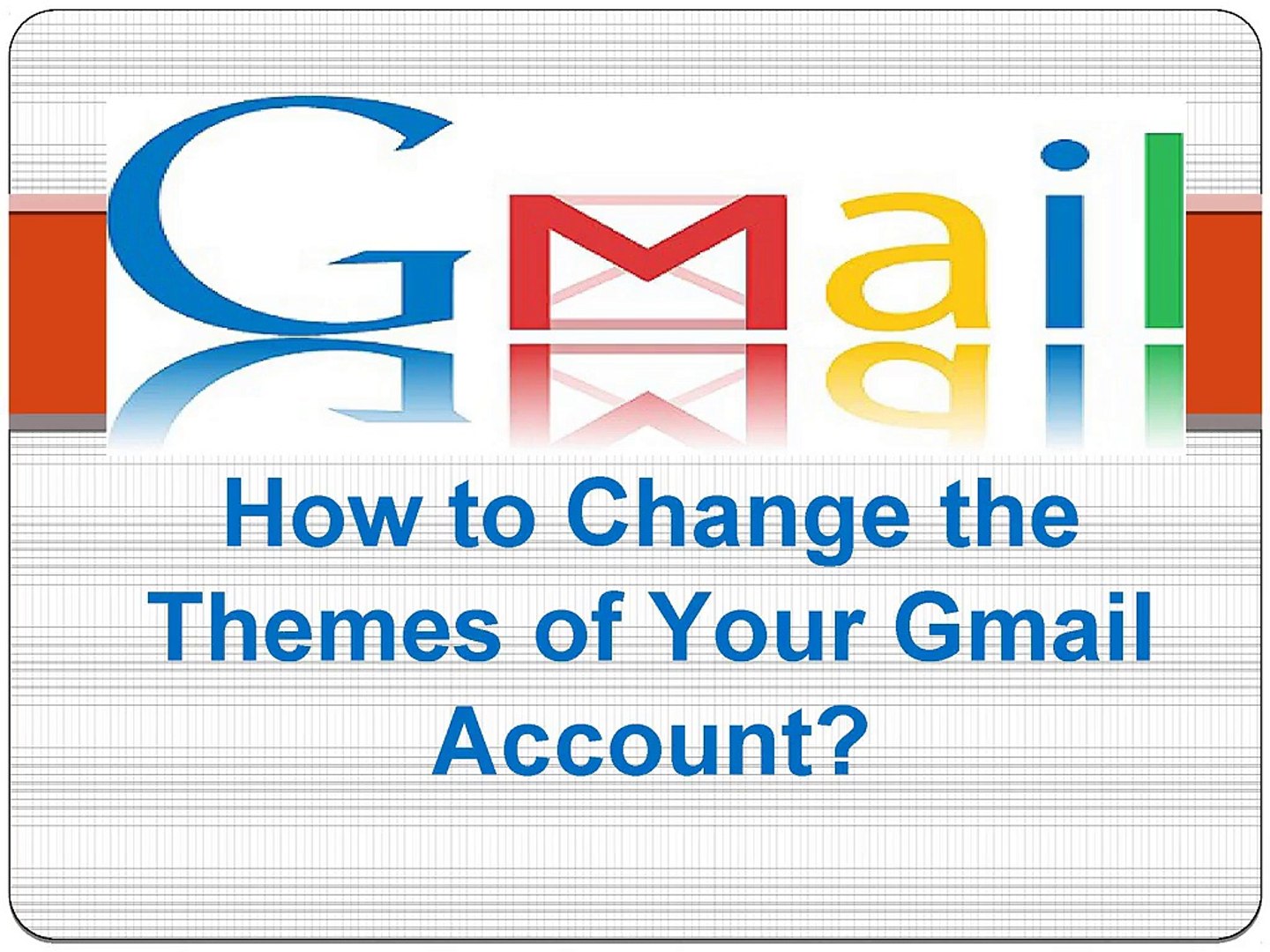 Gmail

How to Change the Themes of Your Gmail Account?